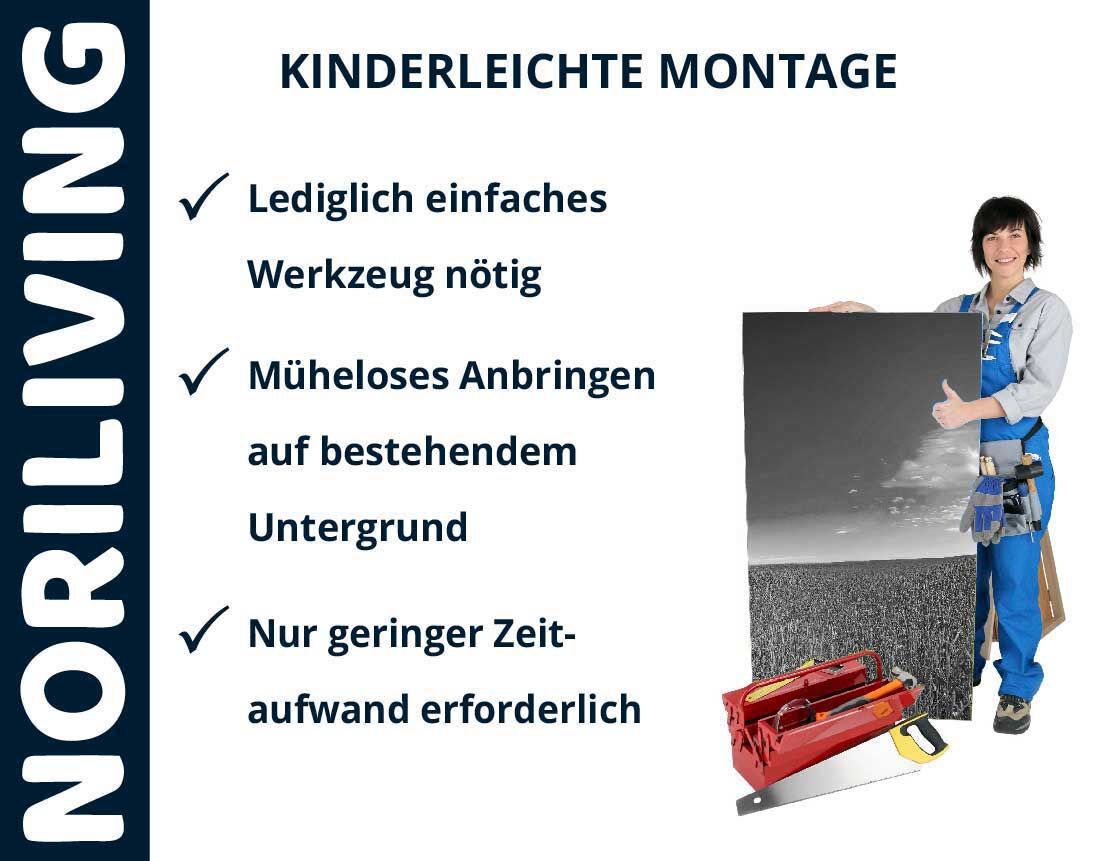 NORILIVING

KINDERLEICHTE MONTAGE

✓ Lediglich einfaches Werkzeug nötig

✓ Müheloses Anbringen auf bestehendem Untergrund

✓ Nur geringer Zeitaufwand erforderlich